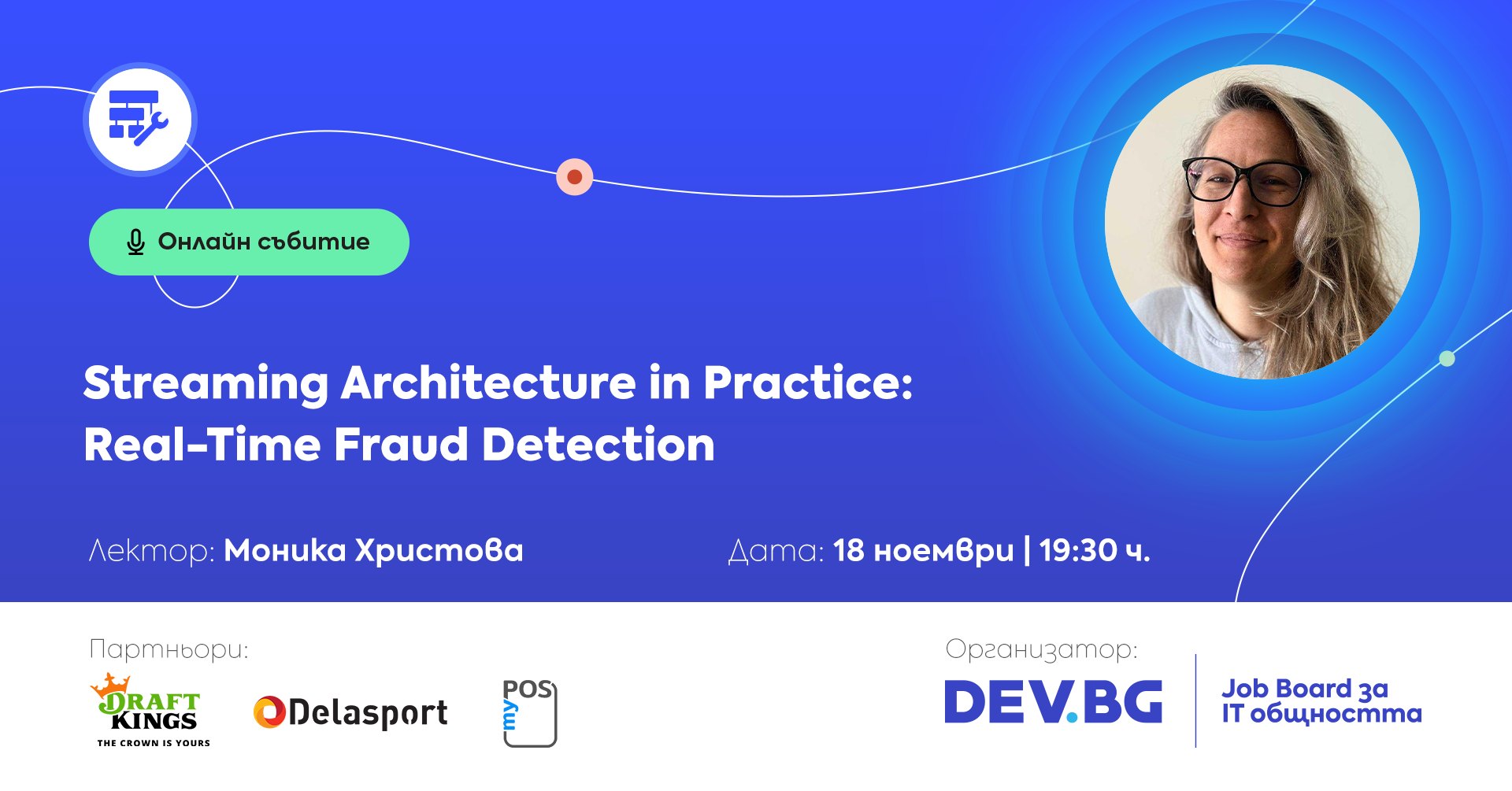 Онлайн събитие

Streaming Architecture in Practice: Real-Time Fraud Detection

Лектор: Моника Христова

Дата: 18 ноември | 19:30 ч.

Партньори:

DRAFT KINGS
THE CROWN IS YOURS

Delasport

myPOS

Организатор:

DEV.BG

Job Board за IT общността